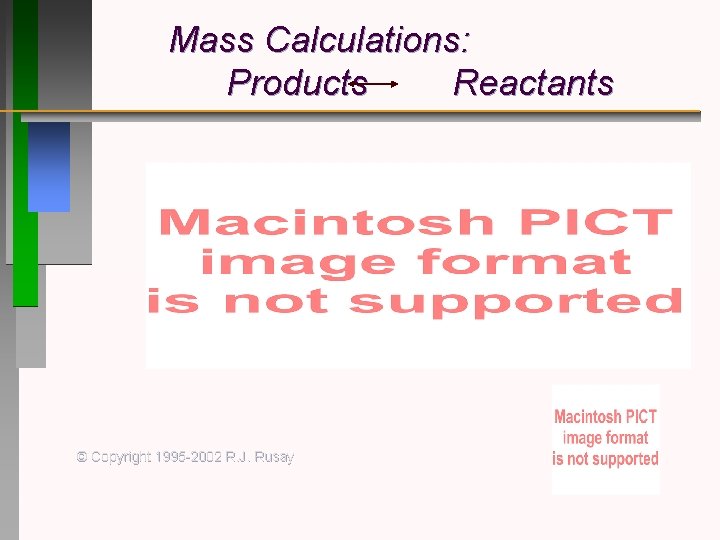 Mass Calculations:
Products → Reactants

Macintosh PICT image format is not supported

© Copyright 1995-2002 R.J. Rusay

Macintosh PICT image format is not supported